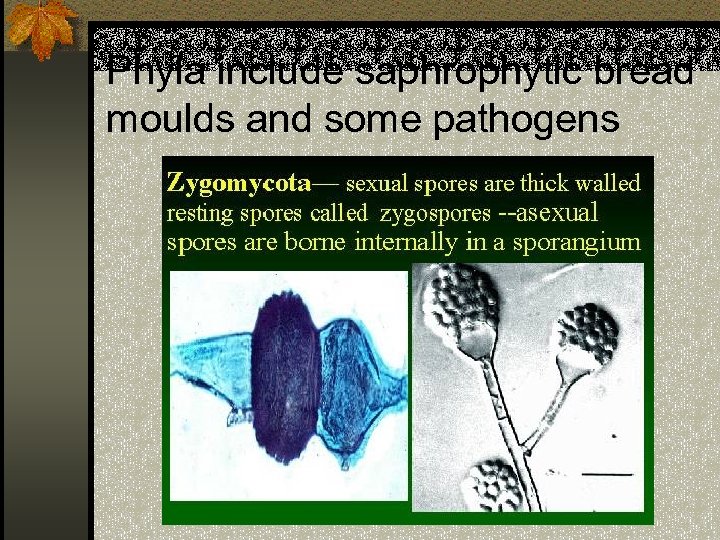 Phyla include saphrophytic bread moulds and some pathogens

Zygomycota— sexual spores are thick walled resting spores called zygospores --asexual spores are borne internally in a sporangium